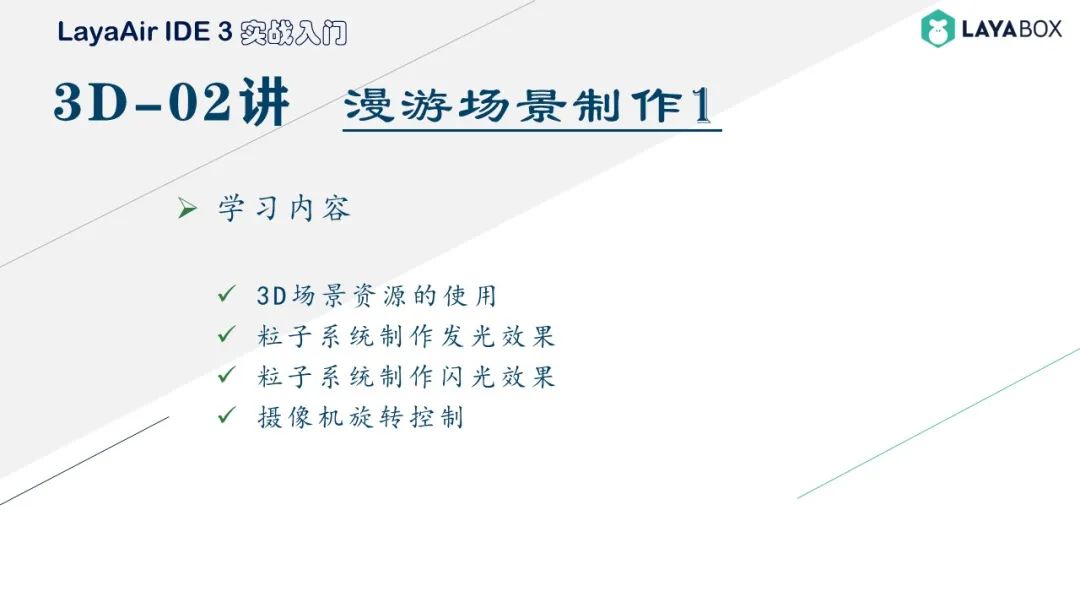 LayaAir IDE 3 实战入门

LAYABOX

3D-02讲 漫游场景制作1

➢ 学习内容

✓ 3D场景资源的使用
✓ 粒子系统制作发光效果
✓ 粒子系统制作闪光效果
✓ 摄像机旋转控制